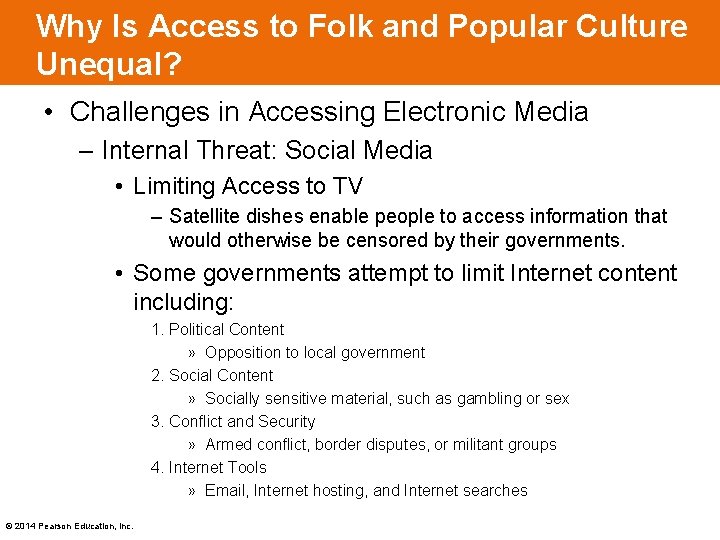 Why Is Access to Folk and Popular Culture Unequal?

• Challenges in Accessing Electronic Media
– Internal Threat: Social Media
• Limiting Access to TV
– Satellite dishes enable people to access information that would otherwise be censored by their governments.
• Some governments attempt to limit Internet content including:
1. Political Content
» Opposition to local government
2. Social Content
» Socially sensitive material, such as gambling or sex
3. Conflict and Security
» Armed conflict, border disputes, or militant groups
4. Internet Tools
» Email, Internet hosting, and Internet searches

© 2014 Pearson Education, Inc.